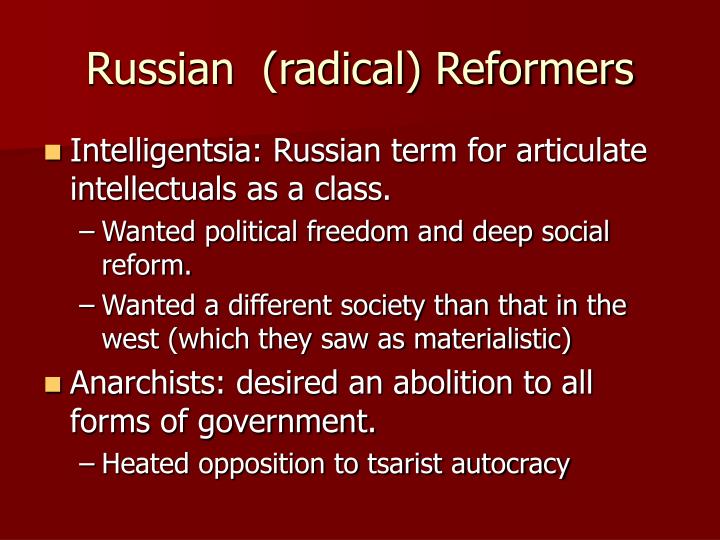 Russian (radical) Reformers

- Intelligentsia: Russian term for articulate intellectuals as a class.
  – Wanted political freedom and deep social reform.
  – Wanted a different society than that in the west (which they saw as materialistic)
- Anarchists: desired an abolition to all forms of government.
  – Heated opposition to tsarist autocracy